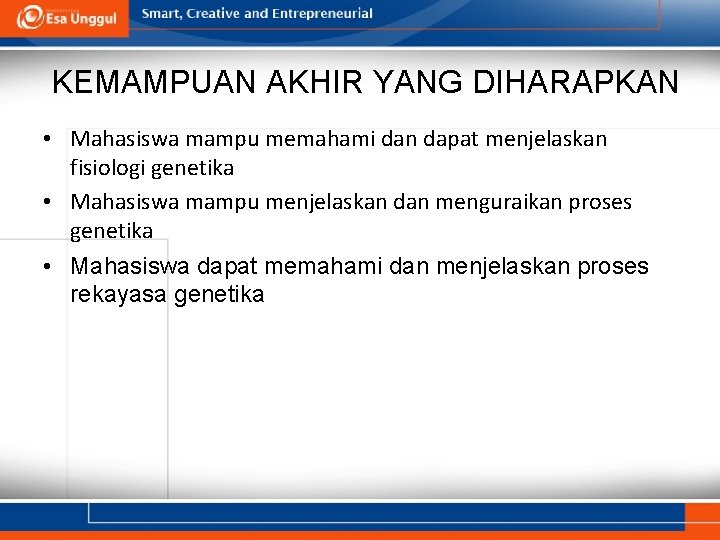 Esa Unggul

Smart, Creative and Entrepreneurial

KEMAMPUAN AKHIR YANG DIHARAPKAN

• Mahasiswa mampu memahami dan dapat menjelaskan fisiologi genetika
• Mahasiswa mampu menjelaskan dan menguraikan proses genetika
• Mahasiswa dapat memahami dan menjelaskan proses rekayasa genetika